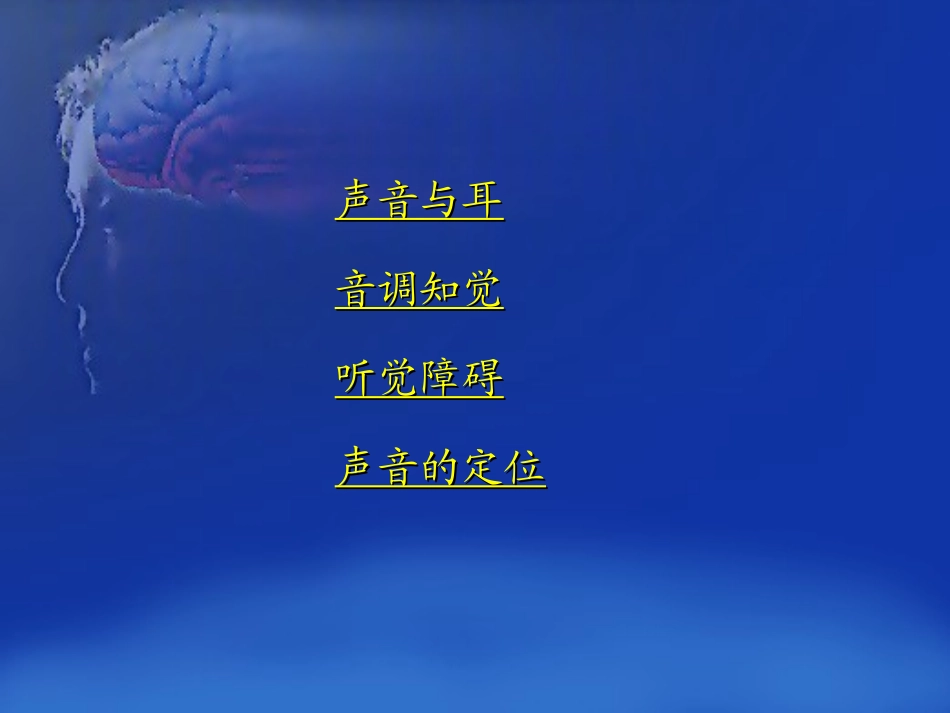 声音与耳

音调知觉

听觉障碍

声音的定位